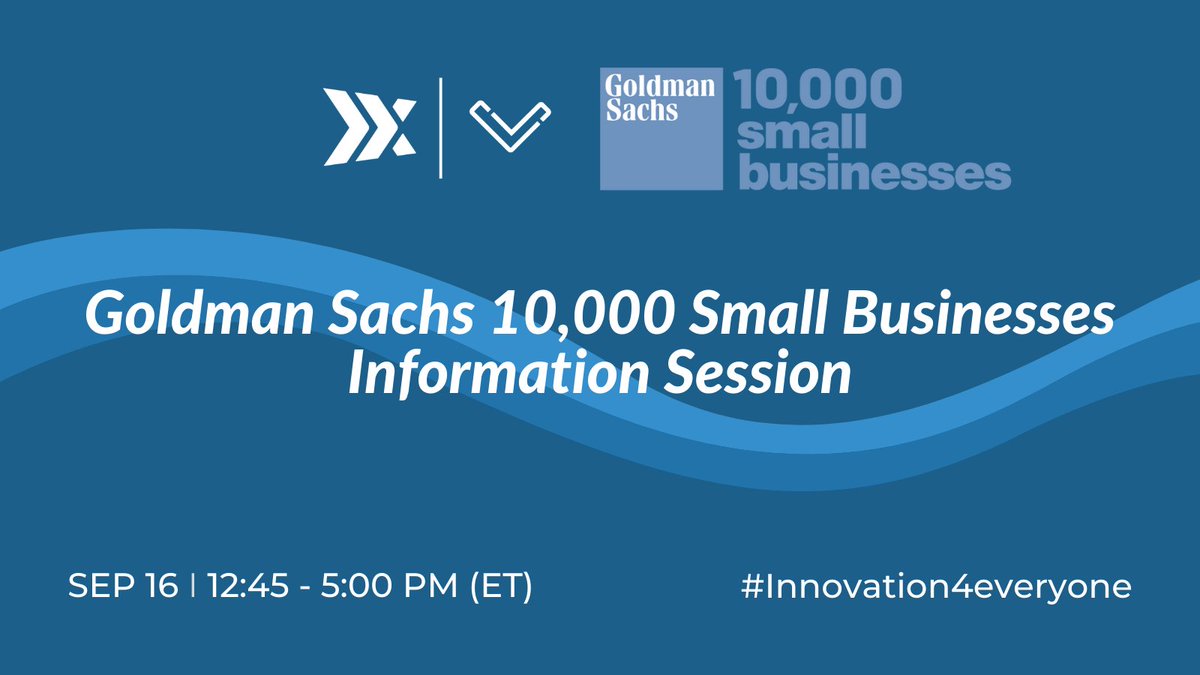 Goldman Sachs 10,000 small businesses

Goldman Sachs 10,000 Small Businesses Information Session

SEP 16 | 12:45 - 5:00 PM (ET)

#Innovation4everyone